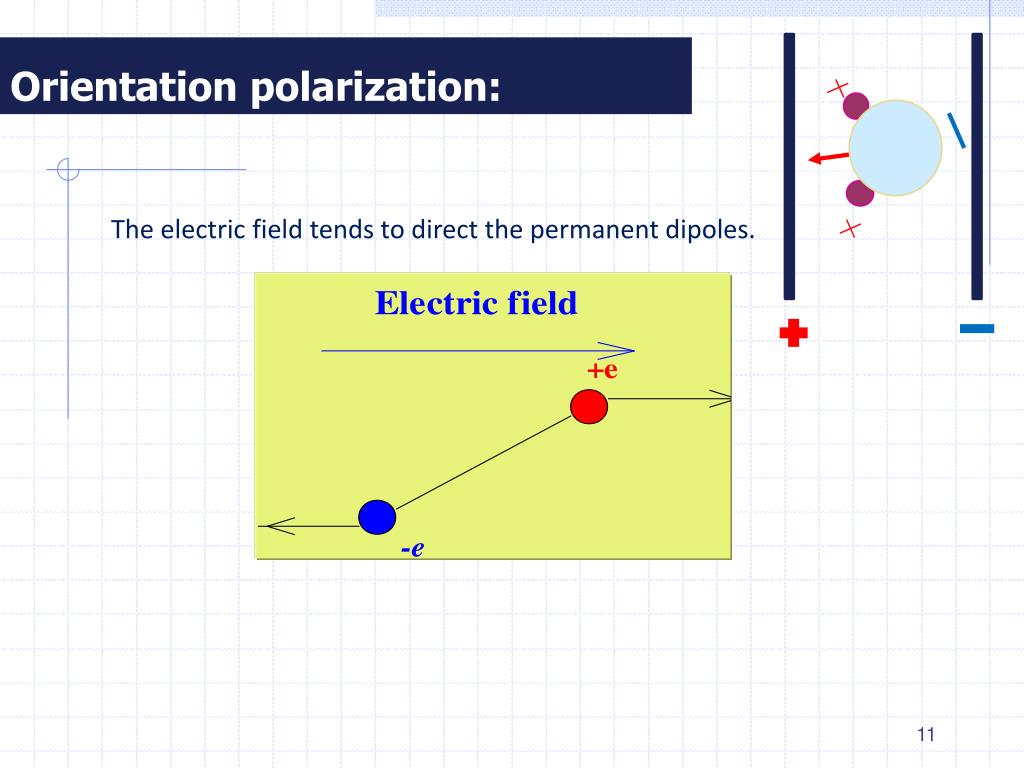 Orientation polarization:

The electric field tends to direct the permanent dipoles.

Electric field

+e

-e

11